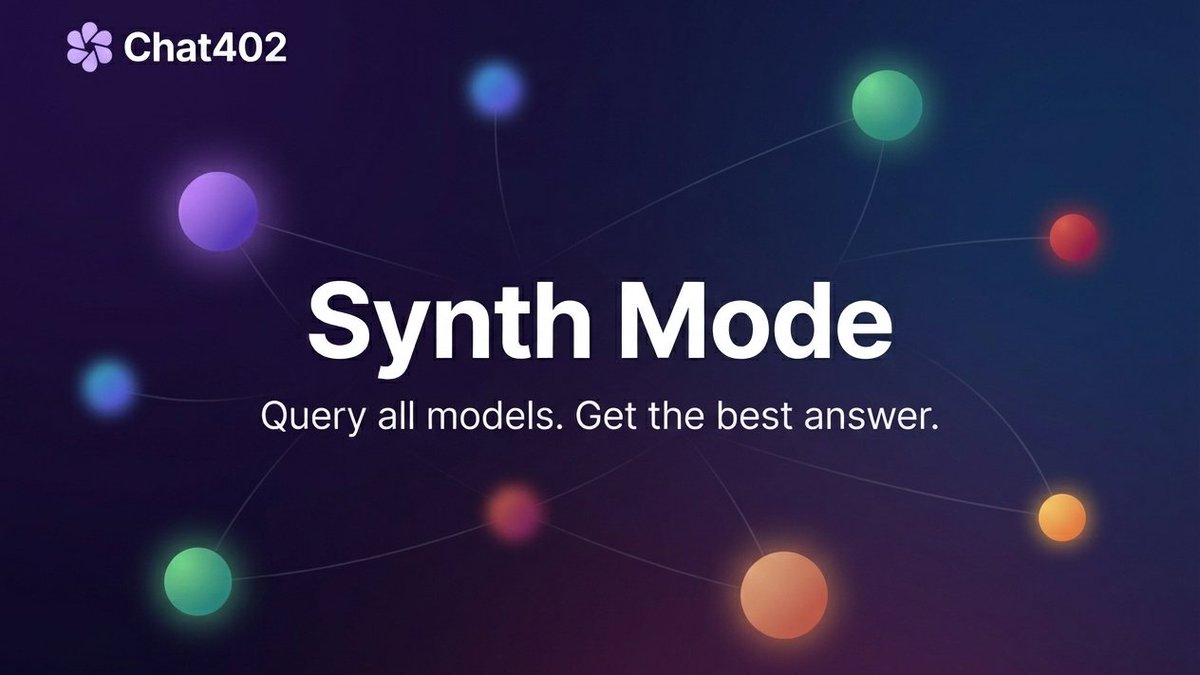 Chat402

Synth Mode

Query all models. Get the best answer.